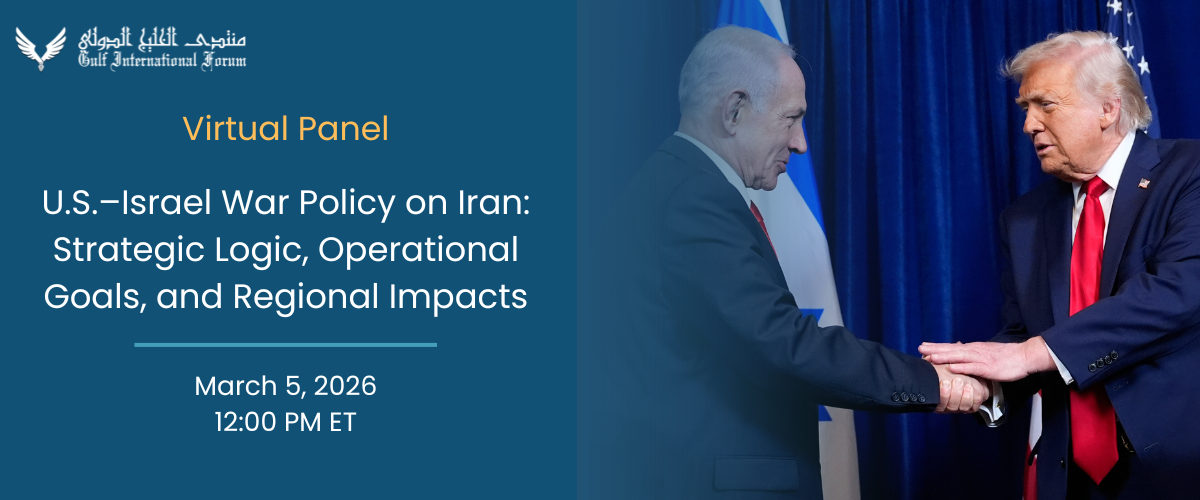 منتدى الخليج الدولي
Gulf International Forum

Virtual Panel

U.S.–Israel War Policy on Iran: Strategic Logic, Operational Goals, and Regional Impacts

March 5, 2026
12:00 PM ET